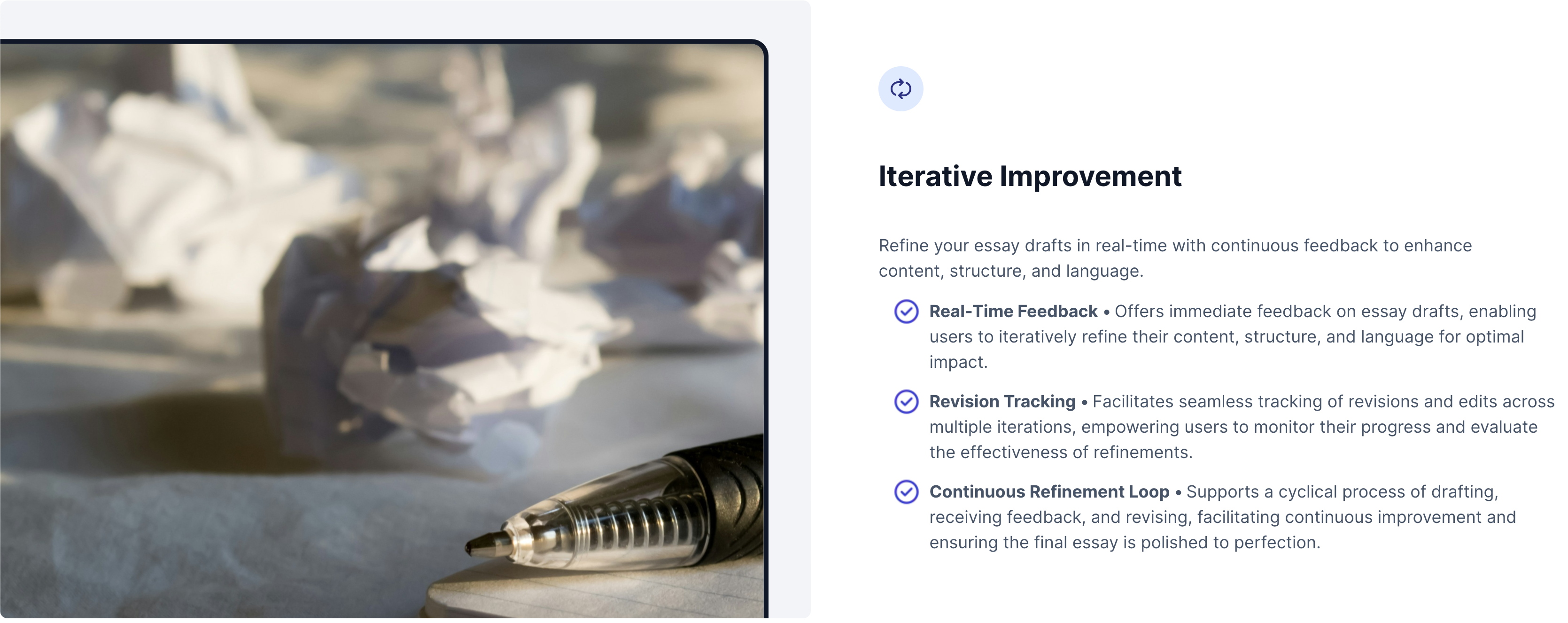 Iterative Improvement

Refine your essay drafts in real-time with continuous feedback to enhance content, structure, and language.

Real-Time Feedback • Offers immediate feedback on essay drafts, enabling users to iteratively refine their content, structure, and language for optimal impact.

Revision Tracking • Facilitates seamless tracking of revisions and edits across multiple iterations, empowering users to monitor their progress and evaluate the effectiveness of refinements.

Continuous Refinement Loop • Supports a cyclical process of drafting, receiving feedback, and revising, facilitating continuous improvement and ensuring the final essay is polished to perfection.